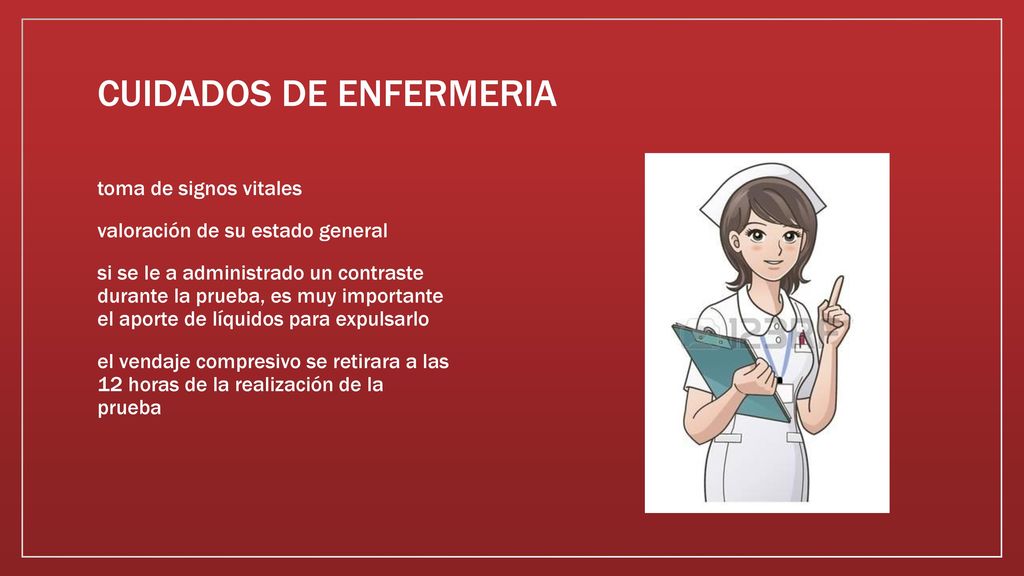 CUIDADOS DE ENFERMERIA

toma de signos vitales

valoración de su estado general

si se le a administrado un contraste durante la prueba, es muy importante el aporte de líquidos para expulsarlo

el vendaje compresivo se retirara a las 12 horas de la realización de la prueba

123RF